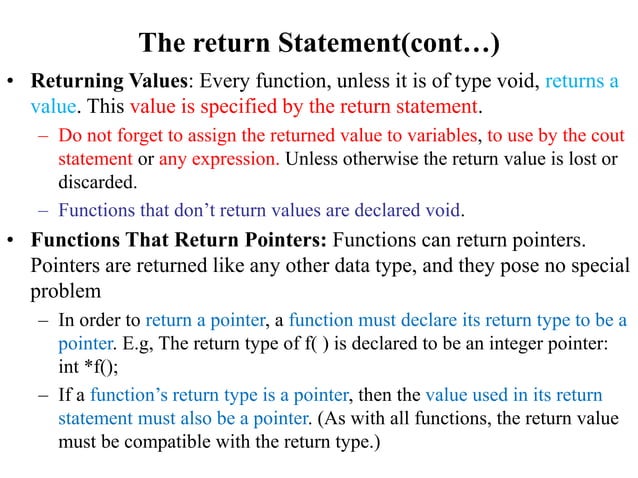 The return Statement(cont…)

• Returning Values: Every function, unless it is of type void, returns a value. This value is specified by the return statement.

– Do not forget to assign the returned value to variables, to use by the cout statement or any expression. Unless otherwise the return value is lost or discarded.

– Functions that don't return values are declared void.

• Functions That Return Pointers: Functions can return pointers. Pointers are returned like any other data type, and they pose no special problem

– In order to return a pointer, a function must declare its return type to be a pointer. E.g, The return type of f( ) is declared to be an integer pointer: int *f();

– If a function's return type is a pointer, then the value used in its return statement must also be a pointer. (As with all functions, the return value must be compatible with the return type.)